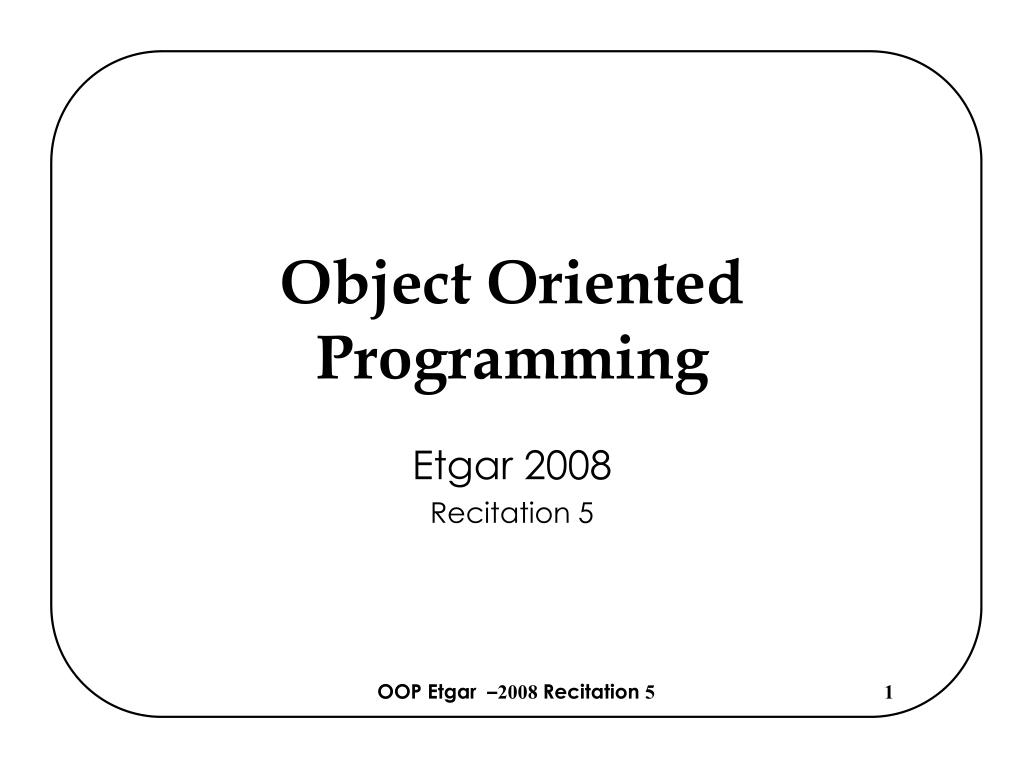 Object Oriented Programming

Etgar 2008
Recitation 5

OOP Etgar –2008 Recitation 5

1